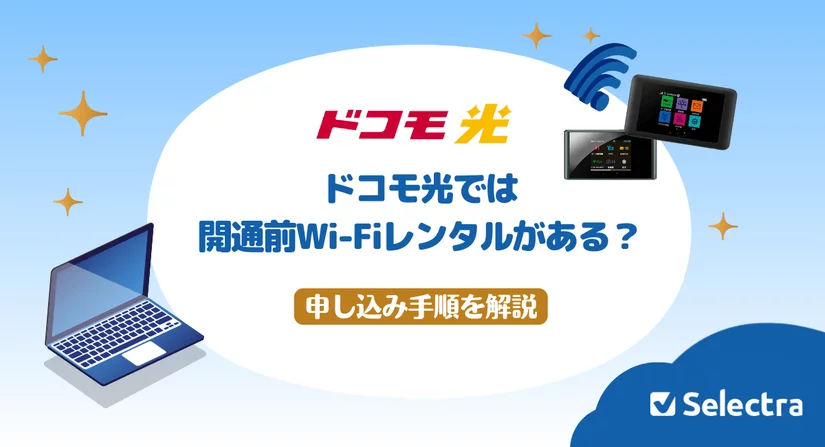 ドコモ光

ドコモ光では
開通前Wi-Fiレンタルがある？

申し込み手順を解説

Selectra